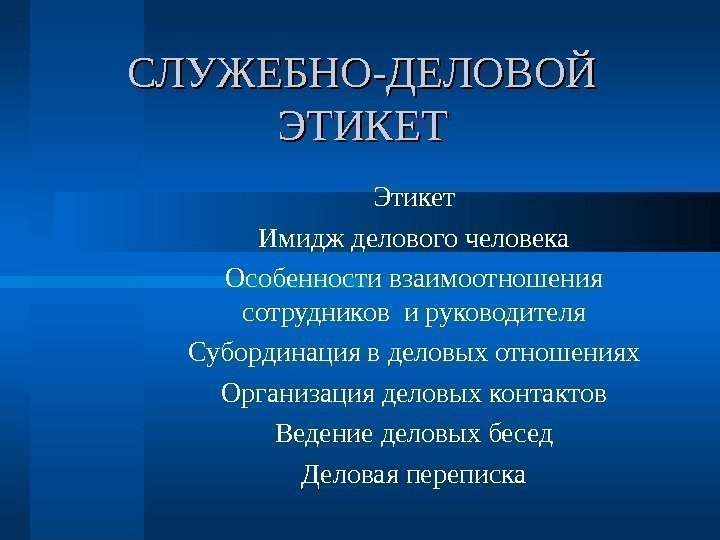 СЛУЖЕБНО-ДЕЛОВОЙ ЭТИКЕТ

Этикет

Имидж делового человека

Особенности взаимоотношения сотрудников  и руководителя

Субординация в деловых отношениях

Организация деловых контактов

Ведение деловых бесед

Деловая переписка